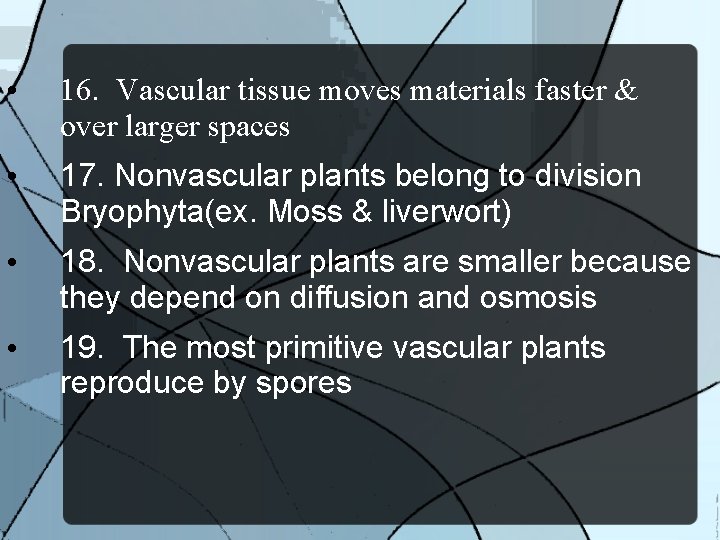 • 16. Vascular tissue moves materials faster & over larger spaces

• 17. Nonvascular plants belong to division Bryophyta(ex. Moss & liverwort)

• 18. Nonvascular plants are smaller because they depend on diffusion and osmosis

• 19. The most primitive vascular plants reproduce by spores